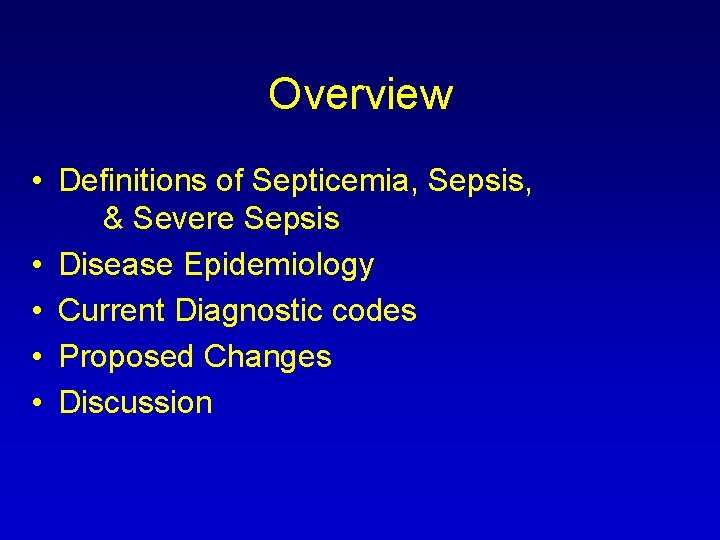 Overview

• Definitions of Septicemia, Sepsis, & Severe Sepsis
• Disease Epidemiology
• Current Diagnostic codes
• Proposed Changes
• Discussion